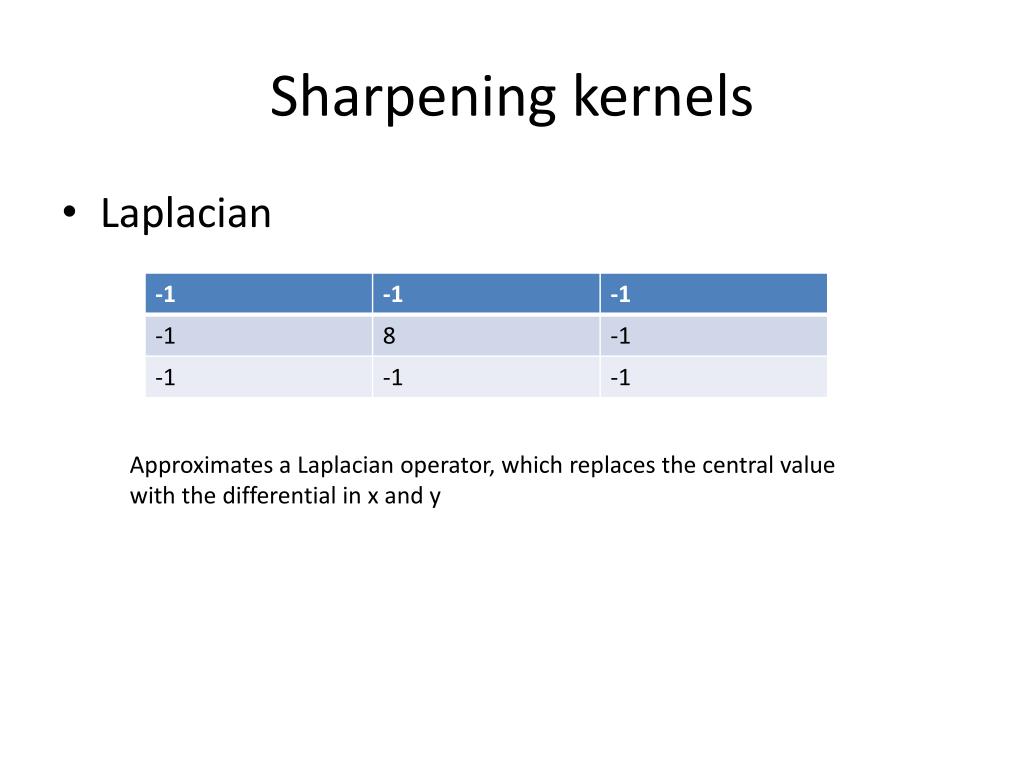 Sharpening kernels

• Laplacian

| -1 | -1 | -1 |
|---|---|---|
| -1 | 8 | -1 |
| -1 | -1 | -1 |

Approximates a Laplacian operator, which replaces the central value with the differential in x and y